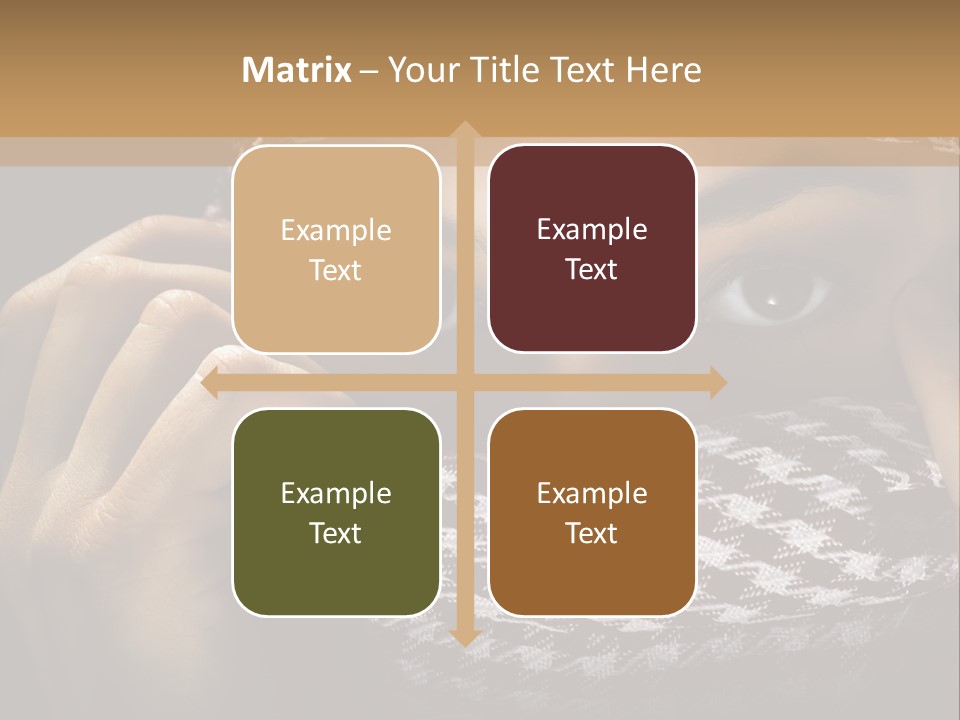 Matrix – Your Title Text Here

Example Text

Example Text

Example Text

Example Text